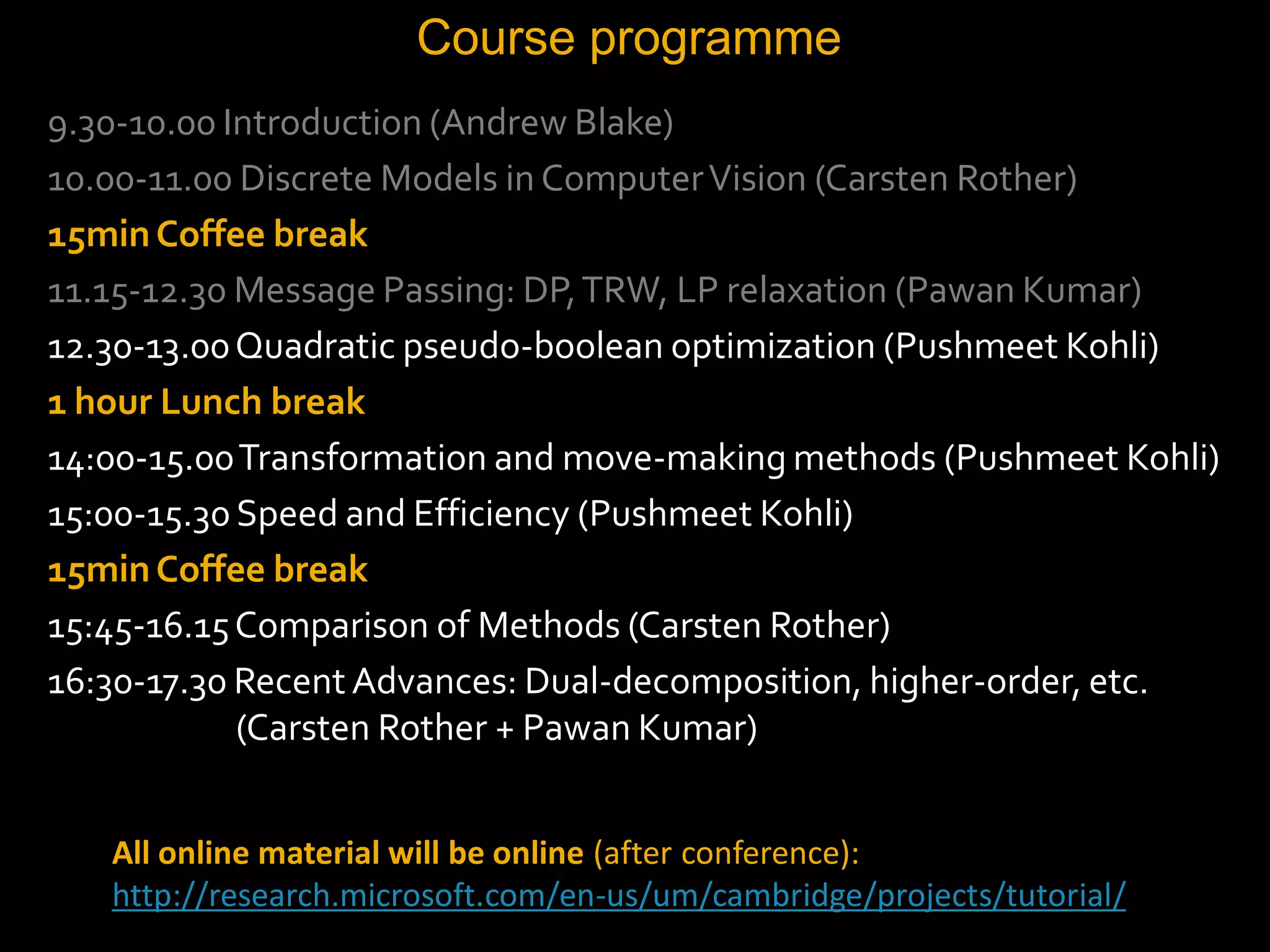 Course programme

9.30-10.00 Introduction (Andrew Blake)

10.00-11.00 Discrete Models in Computer Vision (Carsten Rother)

15min Coffee break

11.15-12.30 Message Passing: DP, TRW, LP relaxation (Pawan Kumar)

12.30-13.00 Quadratic pseudo-boolean optimization (Pushmeet Kohli)

1 hour Lunch break

14:00-15.00 Transformation and move-making methods (Pushmeet Kohli)

15:00-15.30 Speed and Efficiency (Pushmeet Kohli)

15min Coffee break

15:45-16.15 Comparison of Methods (Carsten Rother)

16:30-17.30 Recent Advances: Dual-decomposition, higher-order, etc. (Carsten Rother + Pawan Kumar)

All online material will be online (after conference): http://research.microsoft.com/en-us/um/cambridge/projects/tutorial/